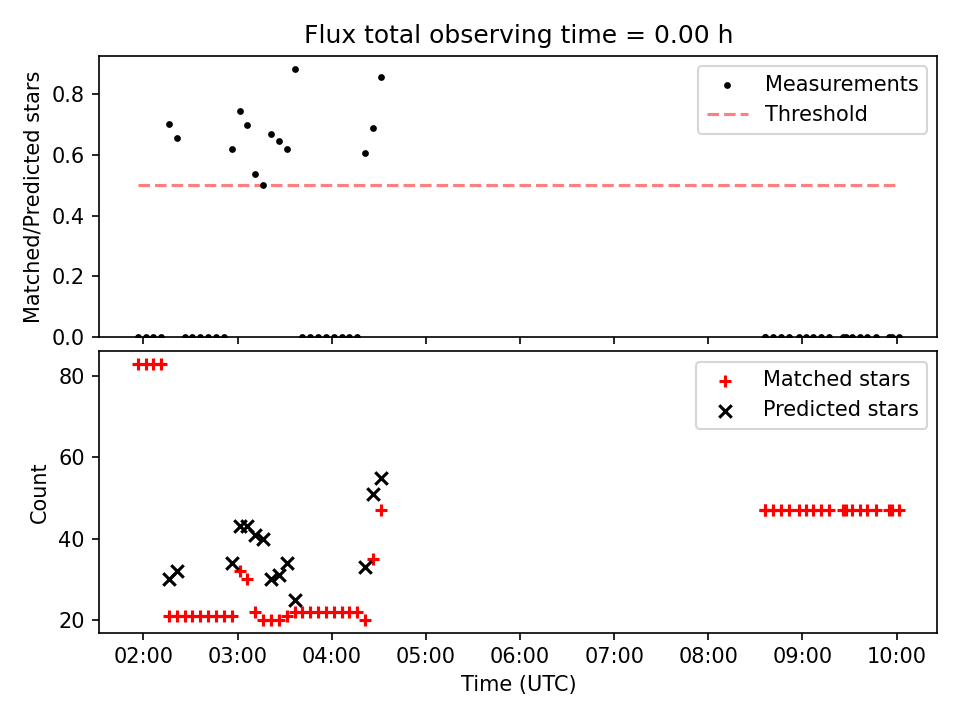 Flux total observing time = 0.00 h

Matched/Predicted stars

0.8
0.6
0.4
0.2
0.0

Measurements
Threshold

Count

80
60
40
20

Matched stars
Predicted stars

02:00 03:00 04:00 05:00 06:00 07:00 08:00 09:00 10:00

Time (UTC)